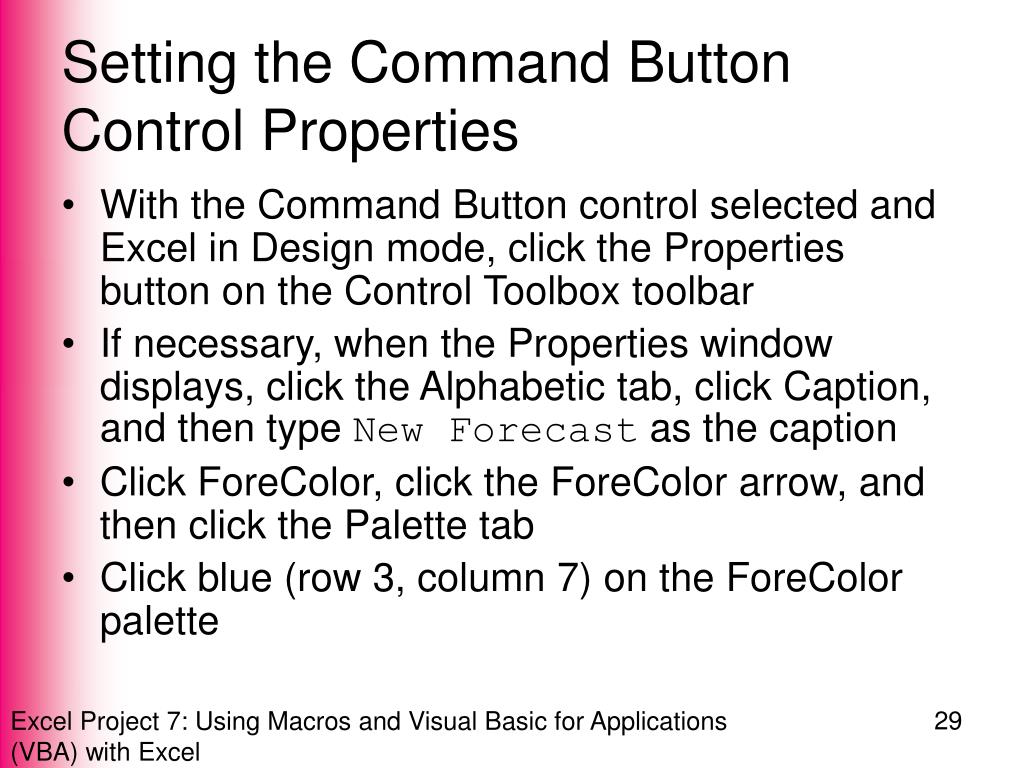 Setting the Command Button Control Properties

• With the Command Button control selected and Excel in Design mode, click the Properties button on the Control Toolbox toolbar

• If necessary, when the Properties window displays, click the Alphabetic tab, click Caption, and then type New Forecast as the caption

• Click ForeColor, click the ForeColor arrow, and then click the Palette tab

• Click blue (row 3, column 7) on the ForeColor palette

Excel Project 7: Using Macros and Visual Basic for Applications (VBA) with Excel

29